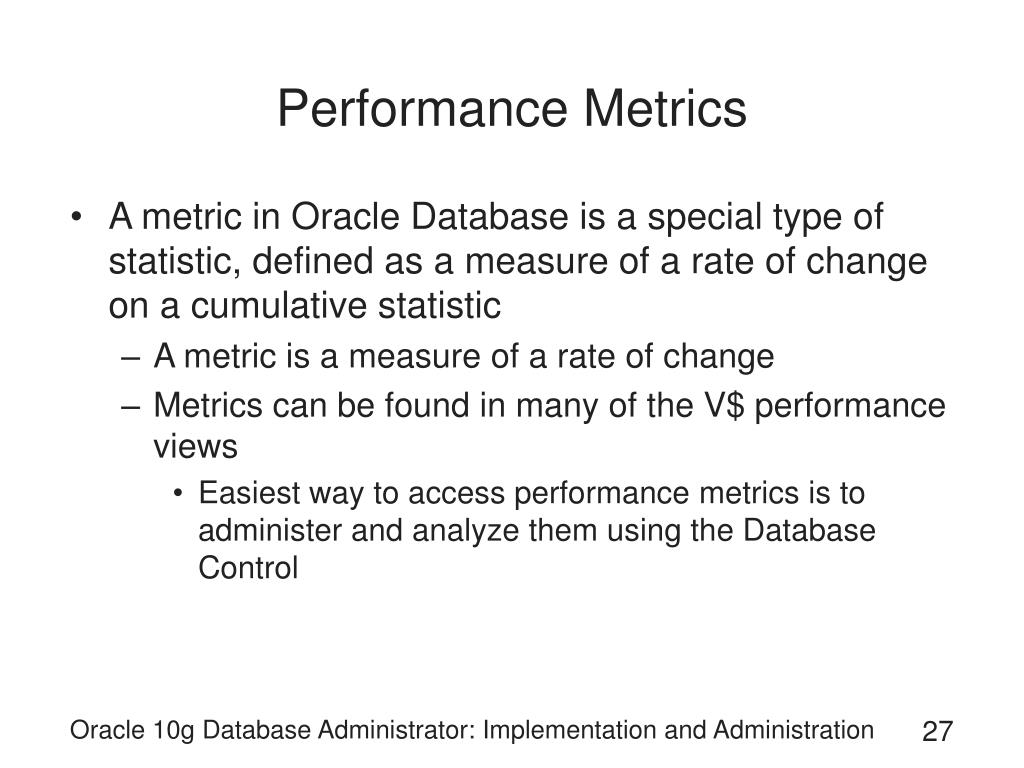 Performance Metrics

• A metric in Oracle Database is a special type of statistic, defined as a measure of a rate of change on a cumulative statistic
– A metric is a measure of a rate of change
– Metrics can be found in many of the V\$ performance views
• Easiest way to access performance metrics is to administer and analyze them using the Database Control

Oracle 10g Database Administrator: Implementation and Administration 27